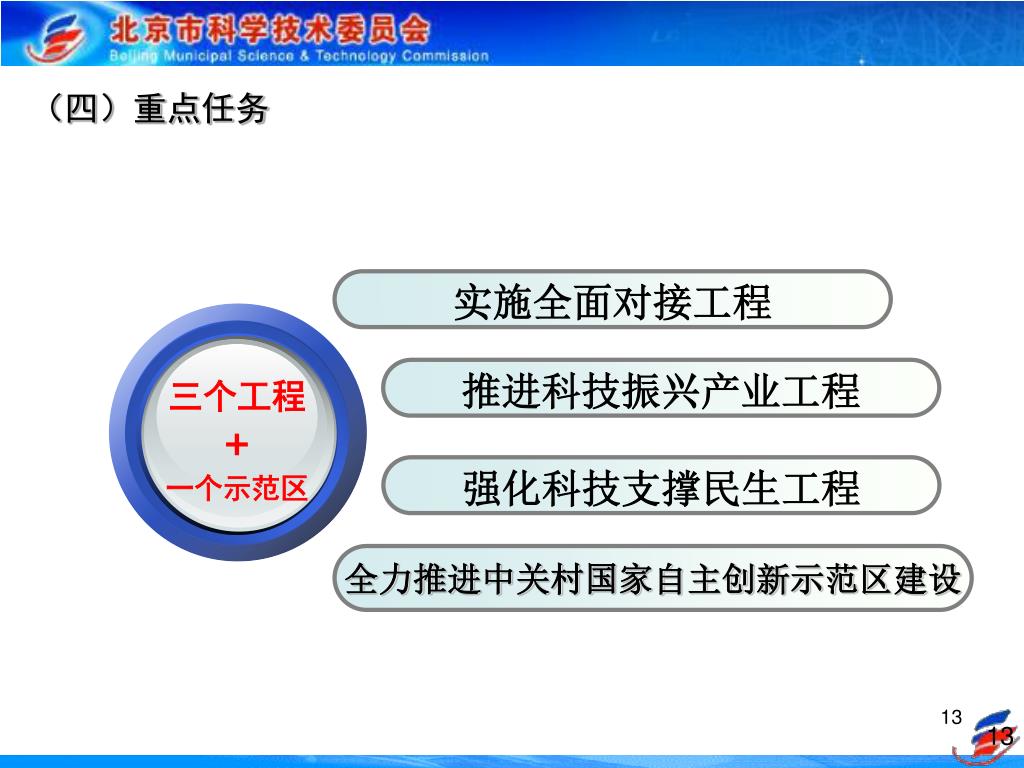 北京市科学技术委员会
Beijing Municipal Science & Technology Commission

（四）重点任务

三个工程
+
一个示范区

实施全面对接工程

推进科技振兴产业工程

强化科技支撑民生工程

全力推进中关村国家自主创新示范区建设

13

13